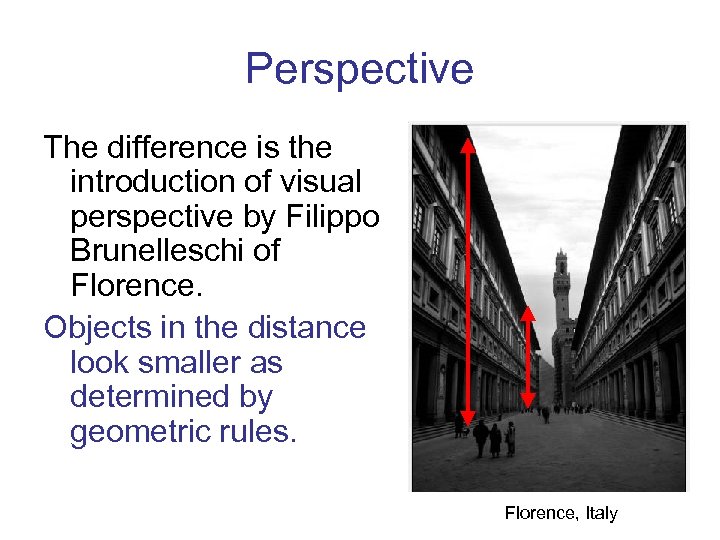 Perspective

The difference is the introduction of visual perspective by Filippo Brunelleschi of Florence.

Objects in the distance look smaller as determined by geometric rules.

Florence, Italy